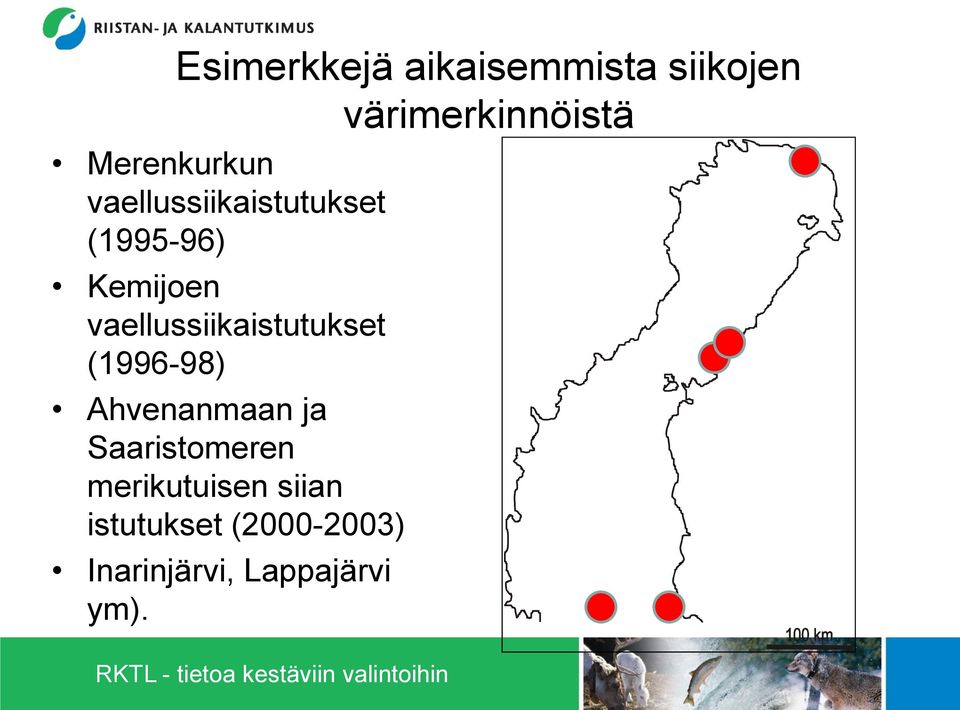 RIISTAN- JA KALANTUTKIMUS

Esimerkkejä aikaisemmista siikojen värimerkinnöistä

• Merenkurkun vaellussiikaistutukset (1995-96)
• Kemijoen vaellussiikaistutukset (1996-98)
• Ahvenanmaan ja Saaristomeren merikutuisen siian istutukset (2000-2003)
• Inarinjärvi, Lappajärvi ym).

100 km

RKTL - tietoa kestäviin valintoihin